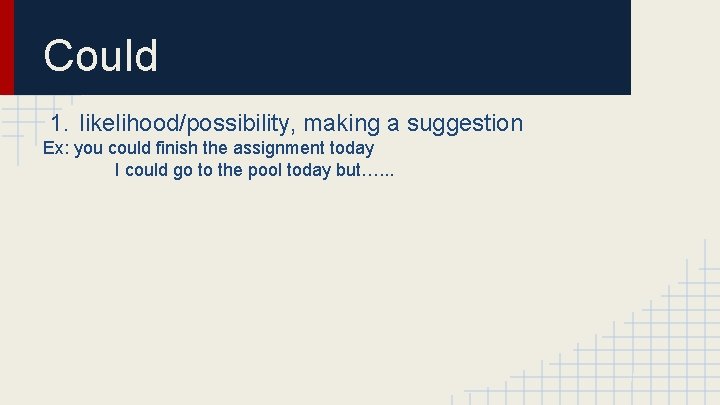 Could

1. likelihood/possibility, making a suggestion

Ex: you could finish the assignment today
I could go to the pool today but…...